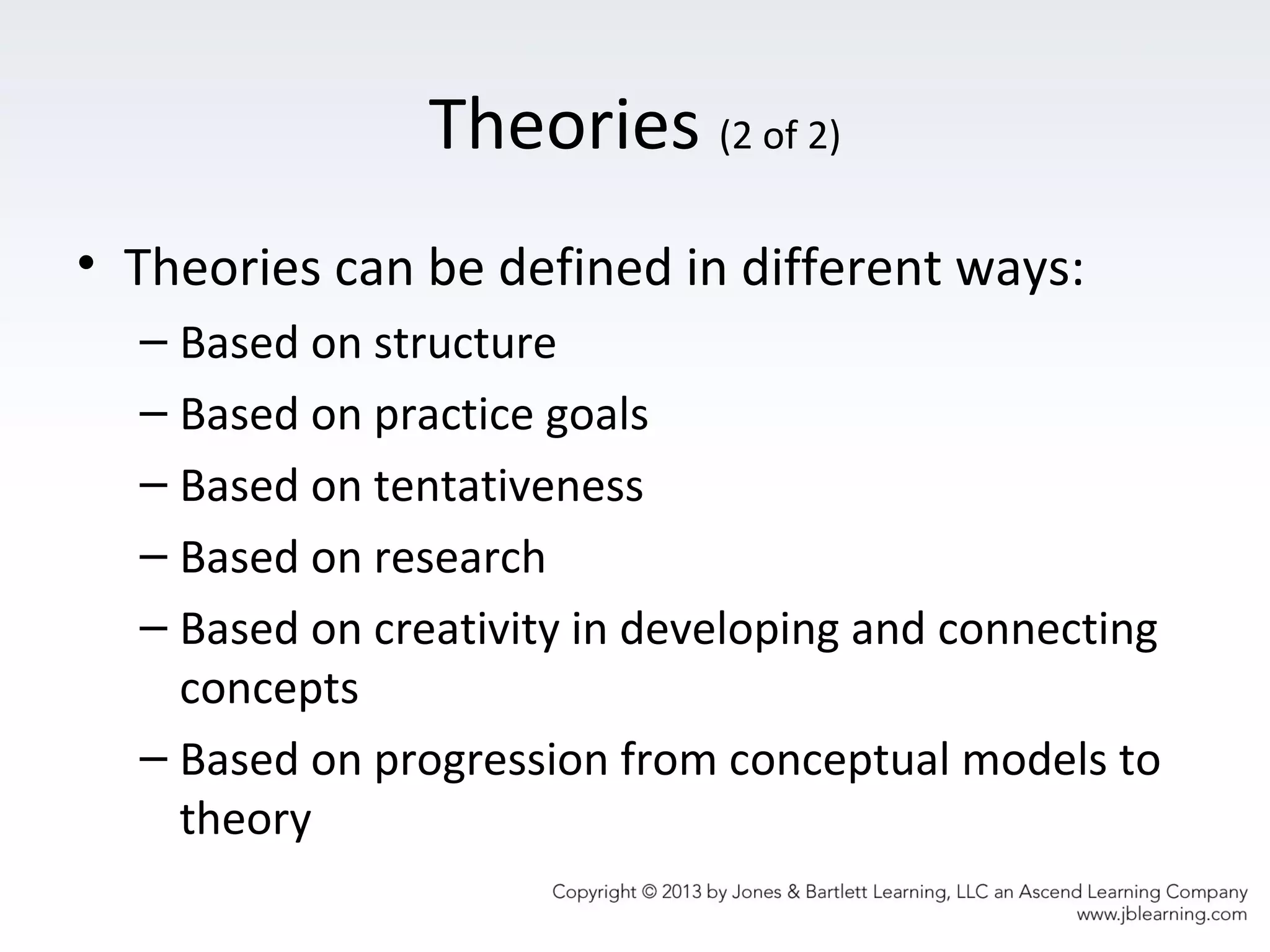 Theories (2 of 2)

• Theories can be defined in different ways:
– Based on structure
– Based on practice goals
– Based on tentativeness
– Based on research
– Based on creativity in developing and connecting concepts
– Based on progression from conceptual models to theory

Copyright © 2013 by Jones & Bartlett Learning, LLC an Ascend Learning Company
www.jblearning.com